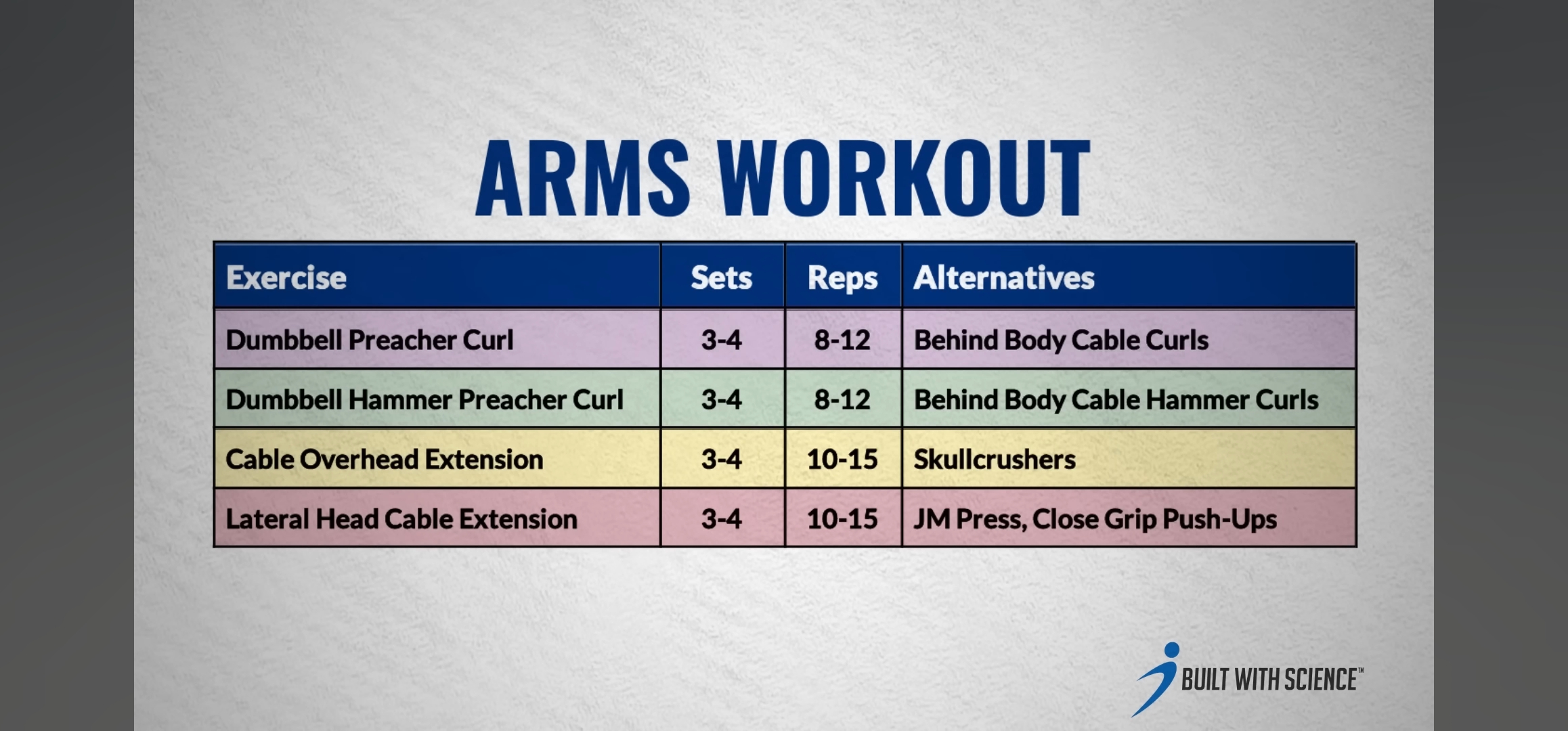 ARMS WORKOUT

| Exercise | Sets | Reps | Alternatives |
|---|---|---|---|
| Dumbbell Preacher Curl | 3-4 | 8-12 | Behind Body Cable Curls |
| Dumbbell Hammer Preacher Curl | 3-4 | 8-12 | Behind Body Cable Hammer Curls |
| Cable Overhead Extension | 3-4 | 10-15 | Skullcrushers |
| Lateral Head Cable Extension | 3-4 | 10-15 | JM Press, Close Grip Push-Ups |

BUILT WITH SCIENCE™